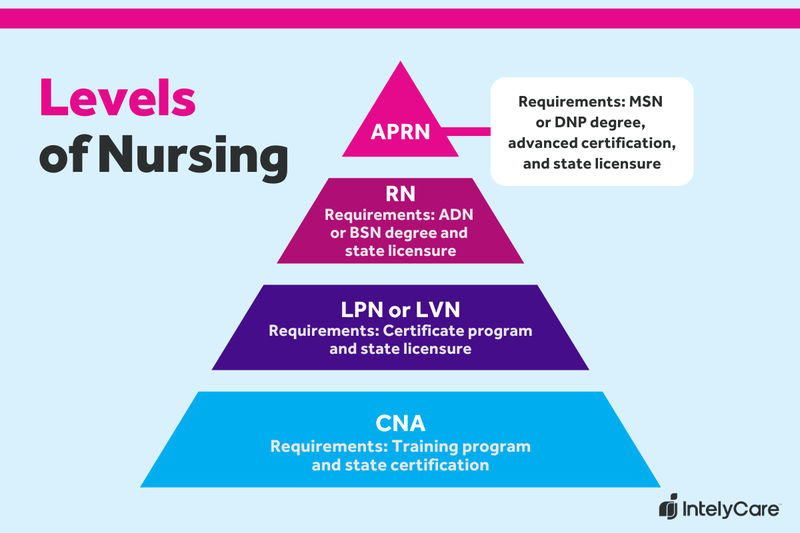 Levels of Nursing

APRN

Requirements: MSN or DNP degree, advanced certification, and state licensure

RN
Requirements: ADN or BSN degree and state licensure

LPN or LVN
Requirements: Certificate program and state licensure

CNA
Requirements: Training program and state certification

IntelyCare